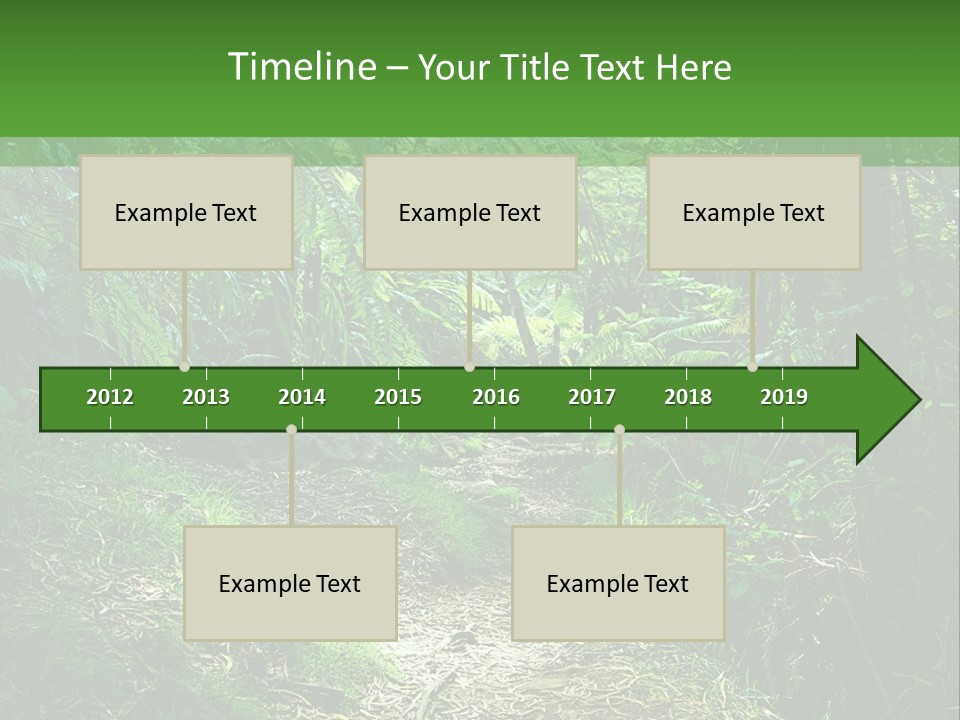 Timeline – Your Title Text Here

Example Text

Example Text

Example Text

2012 2013 2014 2015 2016 2017 2018 2019

Example Text

Example Text